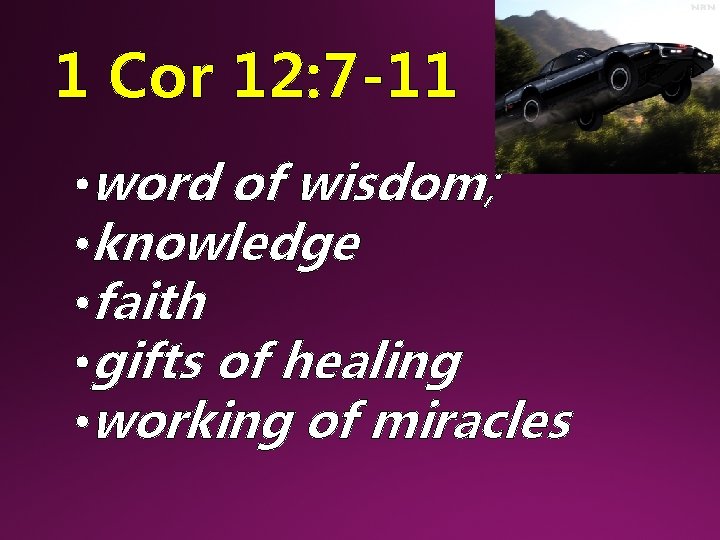 1 Cor 12:7-11

• word of wisdom;
• knowledge
• faith
• gifts of healing
• working of miracles